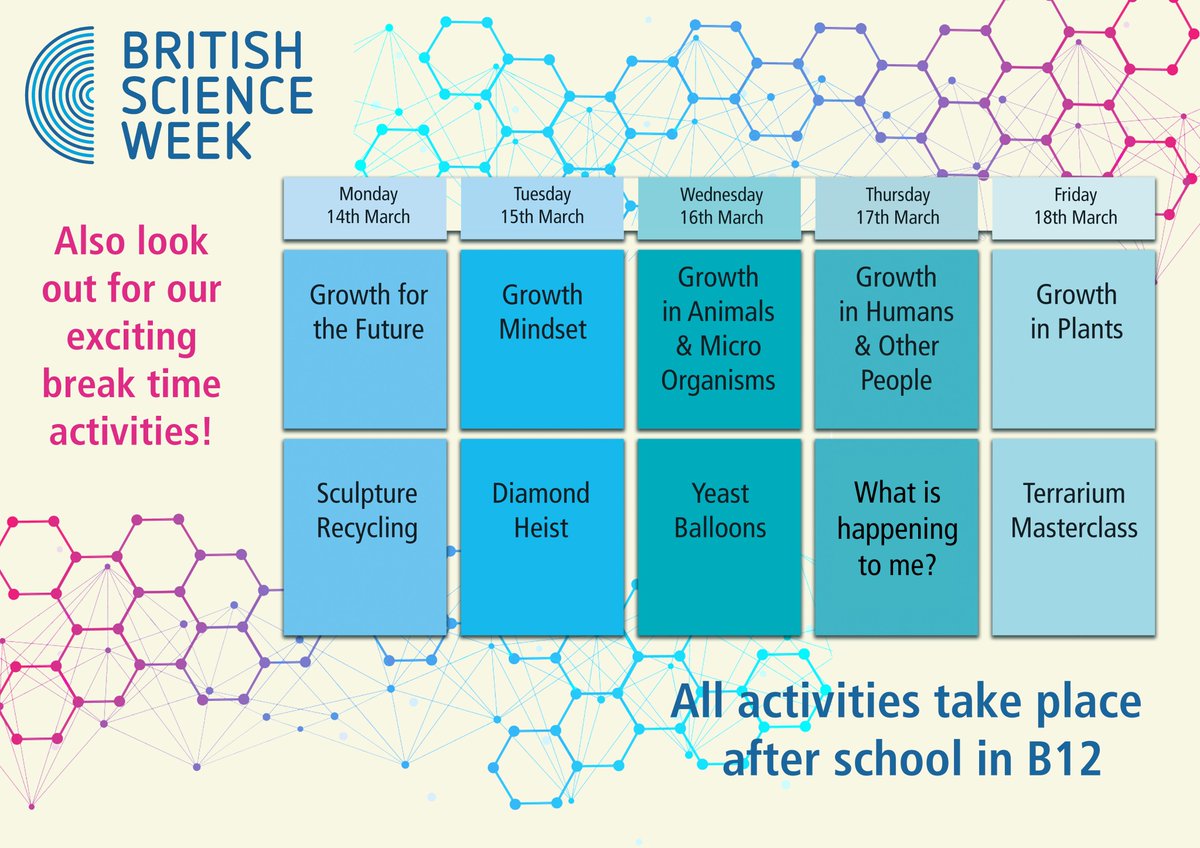 BRITISH SCIENCE WEEK

Also look out for our exciting break time activities!

| Monday 14th March | Tuesday 15th March | Wednesday 16th March | Thursday 17th March | Friday 18th March |
|---|---|---|---|---|
| Growth for the Future | Growth Mindset | Growth in Animals & Micro Organisms | Growth in Humans & Other People | Growth in Plants |
| Sculpture Recycling | Diamond Heist | Yeast Balloons | What is happening to me? | Terrarium Masterclass |

All activities take place after school in B12